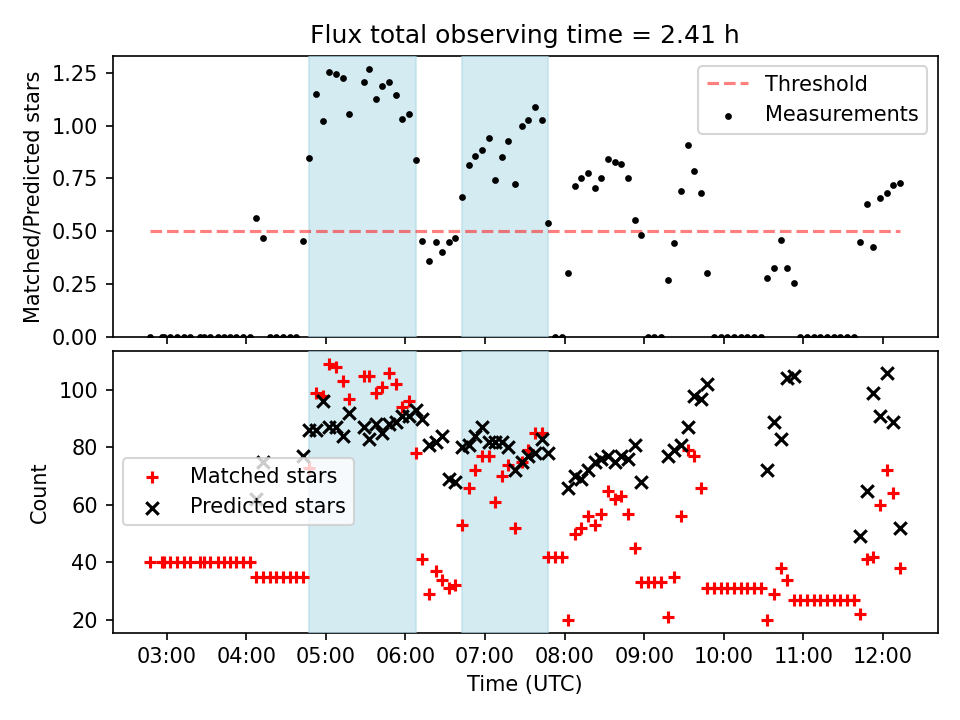 Flux total observing time = 2.41 h

Matched/Predicted stars

1.25
1.00
0.75
0.50
0.25
0.00

Threshold
Measurements

Count

100
80
60
40
20

Matched stars
Predicted stars

03:00
04:00
05:00
06:00
07:00
08:00
09:00
10:00
11:00
12:00

Time (UTC)